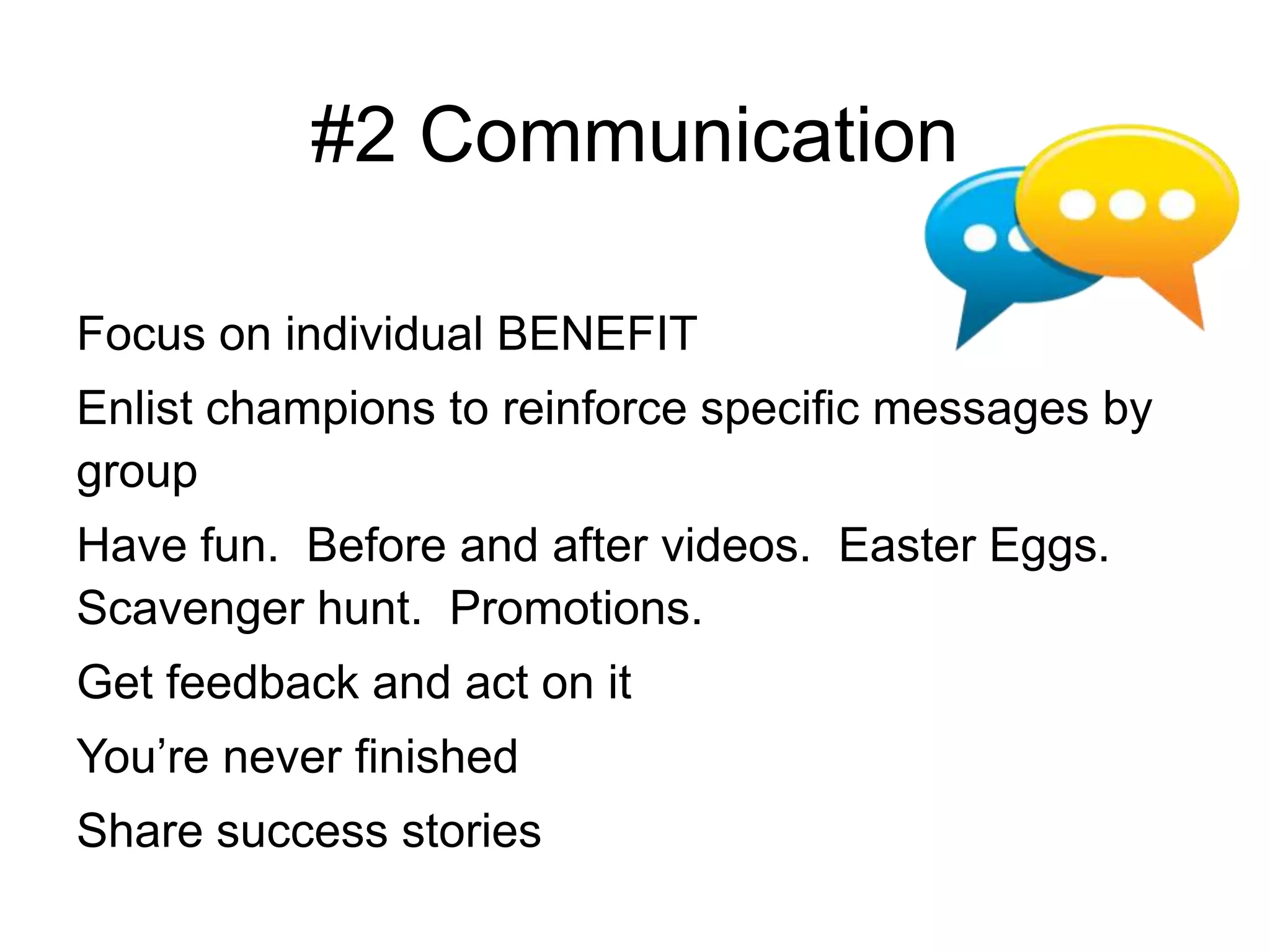 #2 Communication

Focus on individual BENEFIT

Enlist champions to reinforce specific messages by group

Have fun. Before and after videos. Easter Eggs. Scavenger hunt. Promotions.

Get feedback and act on it

You’re never finished

Share success stories